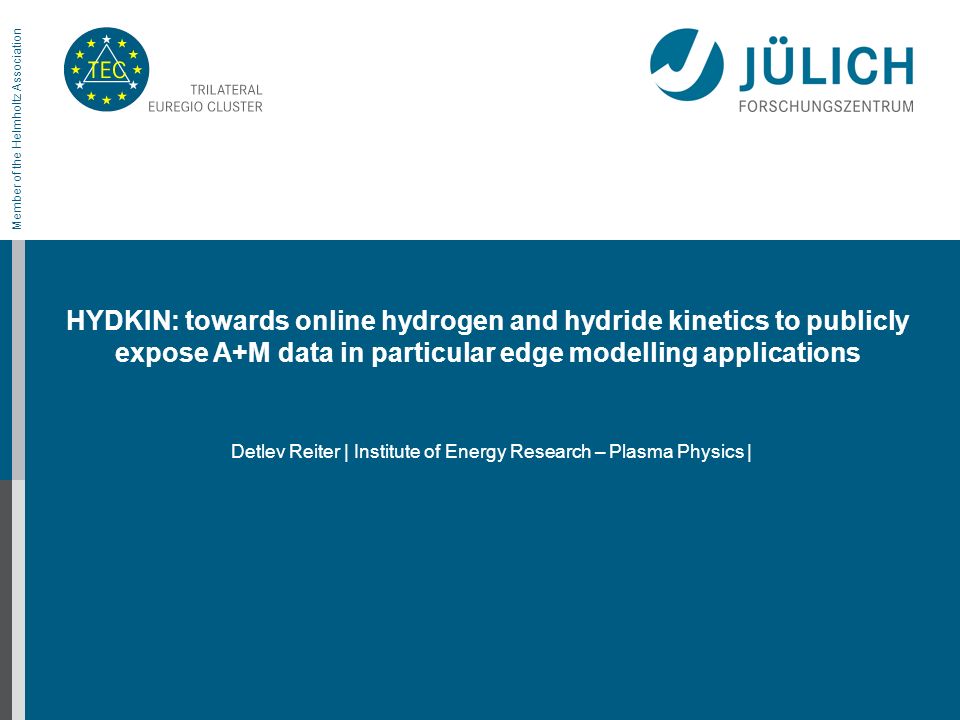 Member of the Helmholtz Association

TEC

TRILATERAL
EUREGIO CLUSTER

JÜLICH
FORSCHUNGSZENTRUM

HYDKIN: towards online hydrogen and hydride kinetics to publicly expose A+M data in particular edge modelling applications

Detlev Reiter | Institute of Energy Research – Plasma Physics |